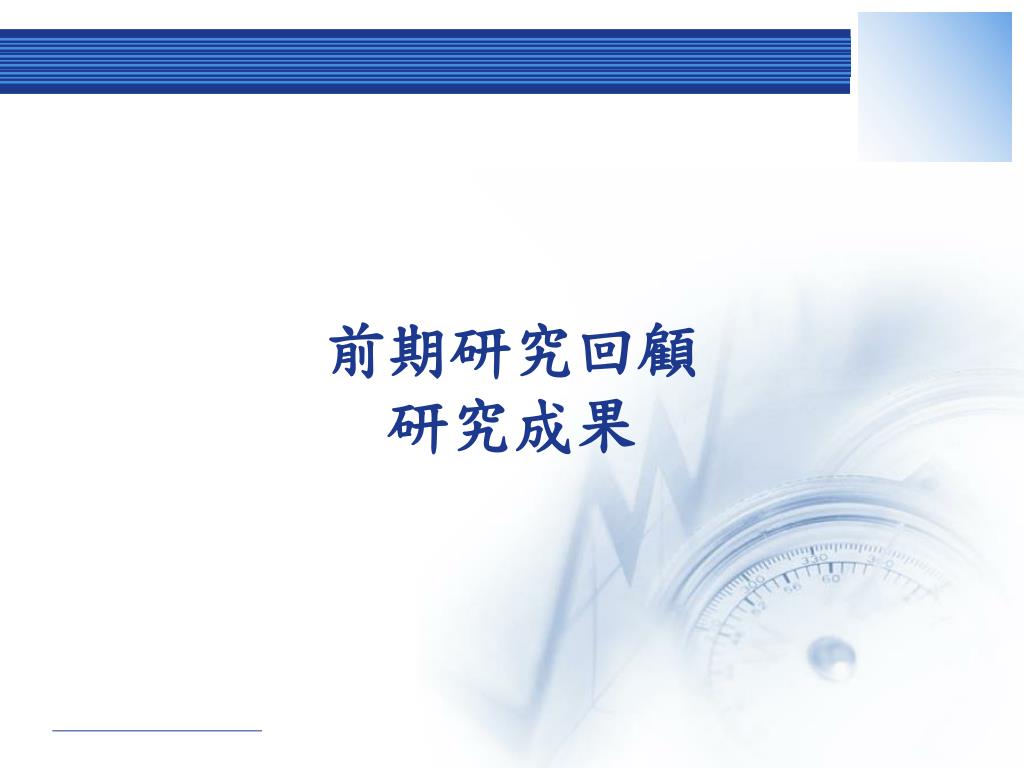 前期研究回顧
研究成果